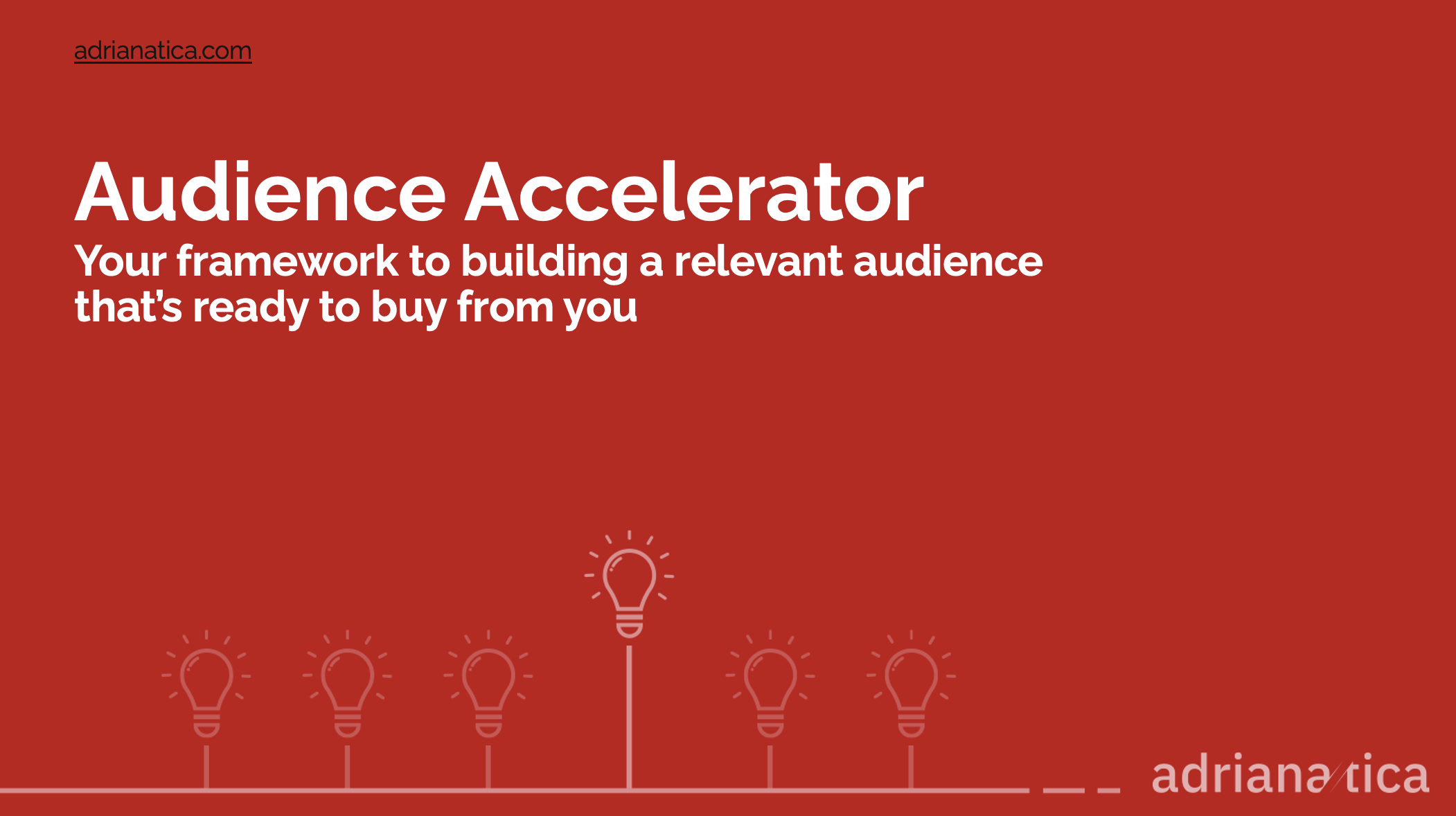 adrianatica.com

Audience Accelerator
Your framework to building a relevant audience that's ready to buy from you

adrianatica